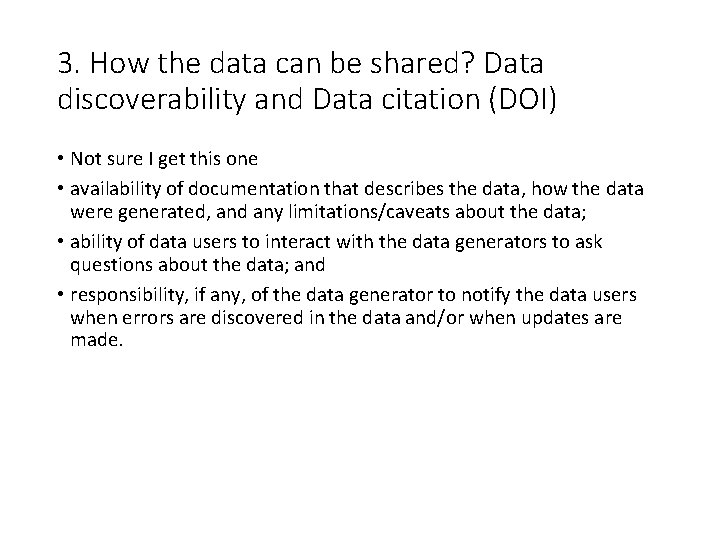 3. How the data can be shared? Data discoverability and Data citation (DOI)

• Not sure I get this one

• availability of documentation that describes the data, how the data were generated, and any limitations/caveats about the data;

• ability of data users to interact with the data generators to ask questions about the data; and

• responsibility, if any, of the data generator to notify the data users when errors are discovered in the data and/or when updates are made.